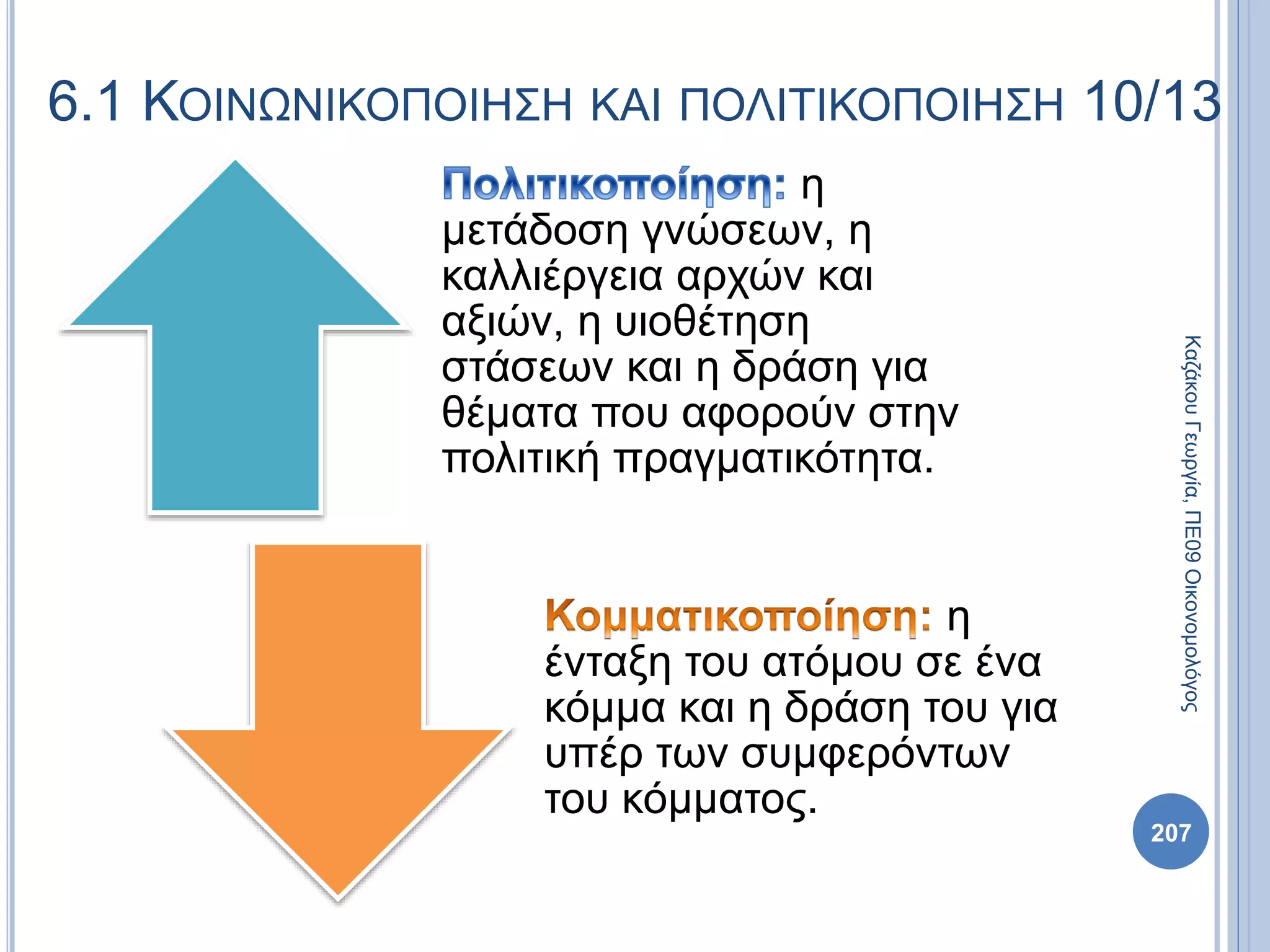 6.1 ΚΟΙΝΩΝΙΚΟΠΟΙΗΣΗ ΚΑΙ ΠΟΛΙΤΙΚΟΠΟΙΗΣΗ 10/13

Πολιτικοποίηση: η μετάδοση γνώσεων, η καλλιέργεια αρχών και αξιών, η υιοθέτηση στάσεων και η δράση για θέματα που αφορούν στην πολιτική πραγματικότητα.

Κομματικοποίηση: η ένταξη του ατόμου σε ένα κόμμα και η δράση του για υπέρ των συμφερόντων του κόμματος.

Καζάκου Γεωργία, ΠΕ09 Οικονομολόγος

207